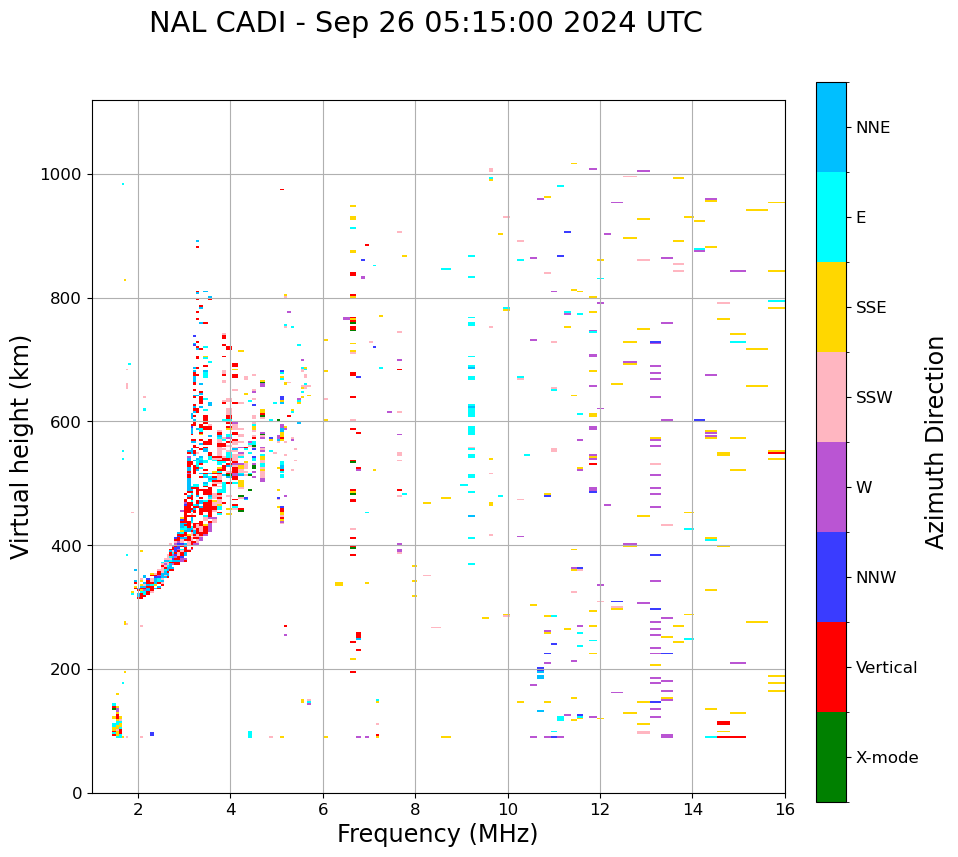 NAL CADI - Sep 26 05:15:00 2024 UTC

Virtual height (km)

1000
800
600
400
200
0

2
4
6
8
10
12
14
16

Frequency (MHz)

NNE
E
SSE
SSW
W
NNW
Vertical
X-mode

Azimuth Direction